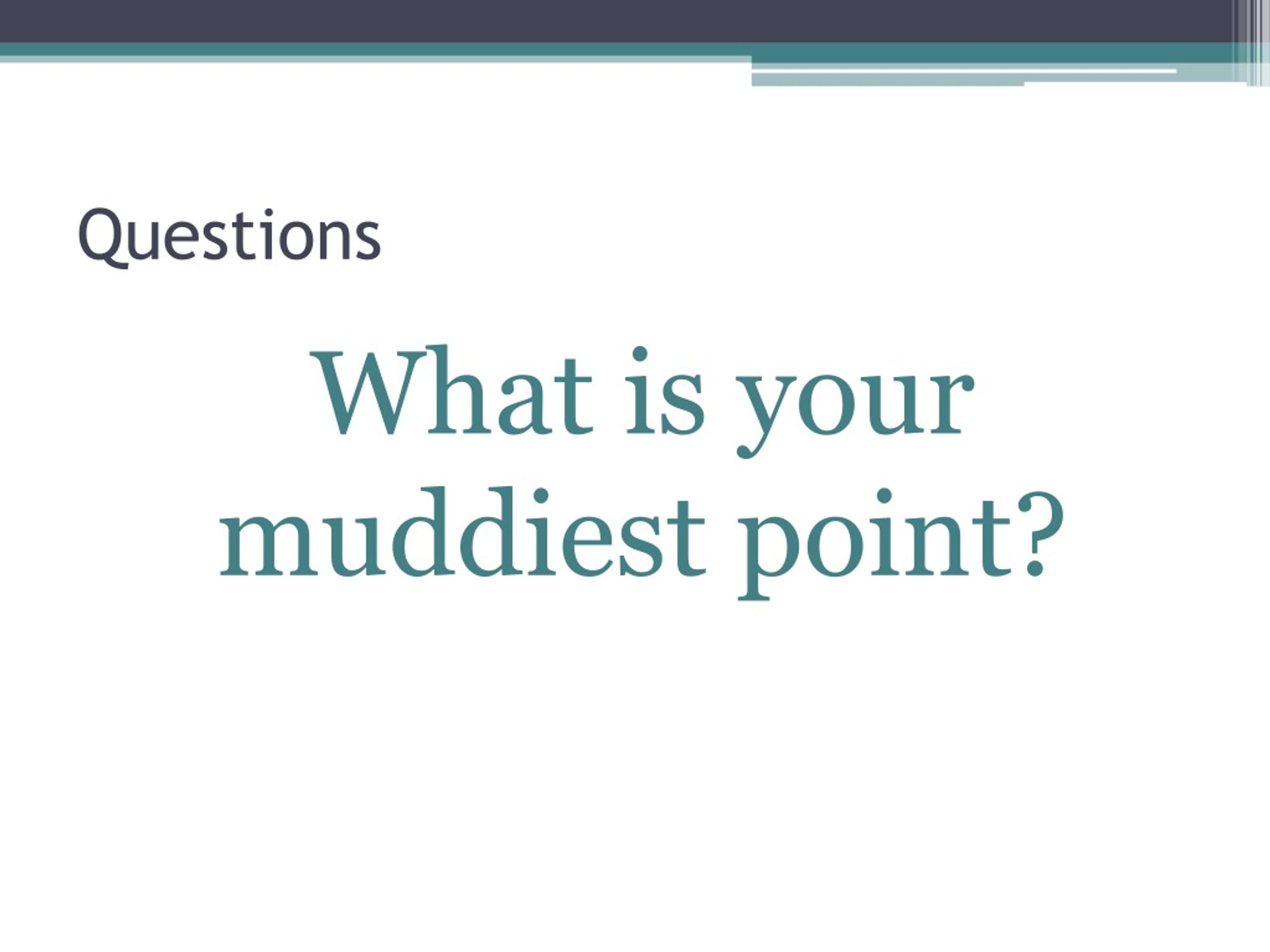 Questions

What is your muddiest point?